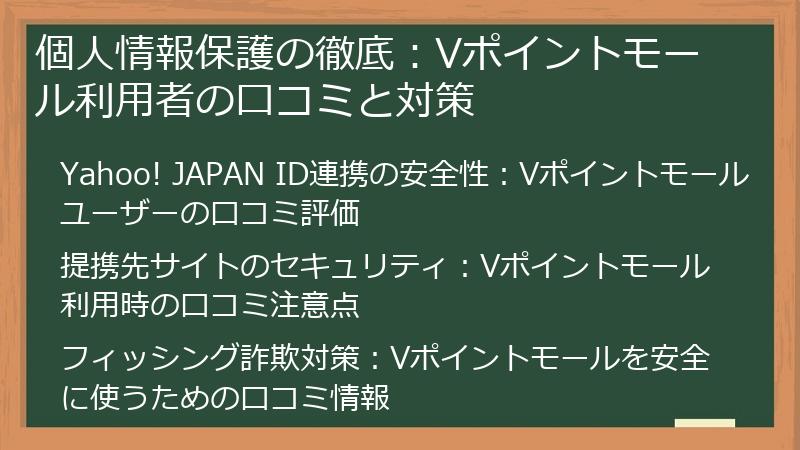 個人情報保護の徹底：Vポイントモール利用者の口コミと対策

Yahoo! JAPAN ID連携の安全性：Vポイントモールユーザーの口コミ評価

提携先サイトのセキュリティ：Vポイントモール利用時の口コミ注意点

フィッシング詐欺対策：Vポイントモールを安全に使うための口コミ情報